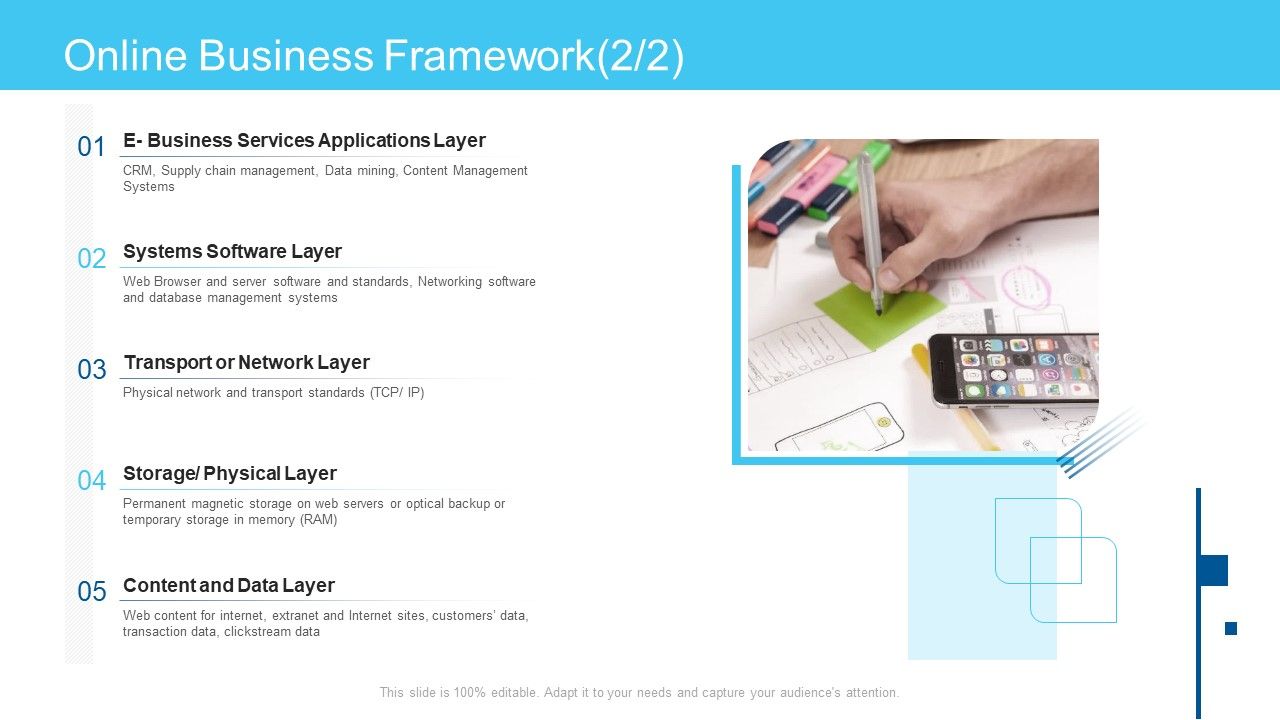 Online Business Framework(2/2)

01 E- Business Services Applications Layer

CRM, Supply chain management, Data mining, Content Management Systems

02 Systems Software Layer

Web Browser and server software and standards, Networking software and database management systems

03 Transport or Network Layer

Physical network and transport standards (TCP/ IP)

04 Storage/ Physical Layer

Permanent magnetic storage on web servers or optical backup or temporary storage in memory (RAM)

05 Content and Data Layer

Web content for internet, extranet and Internet sites, customers' data, transaction data, clickstream data

This slide is 100% editable. Adapt it to your needs and capture your audience's attention.